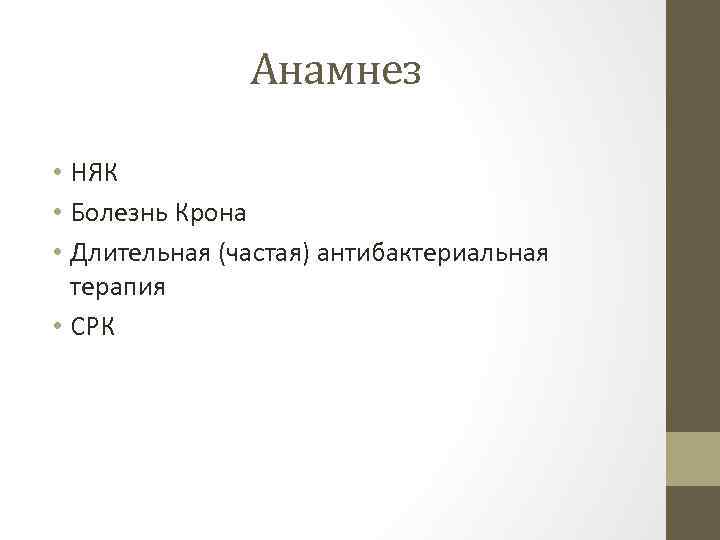 Анамнез

• НЯК
• Болезнь Крона
• Длительная (частая) антибактериальная терапия
• СРК